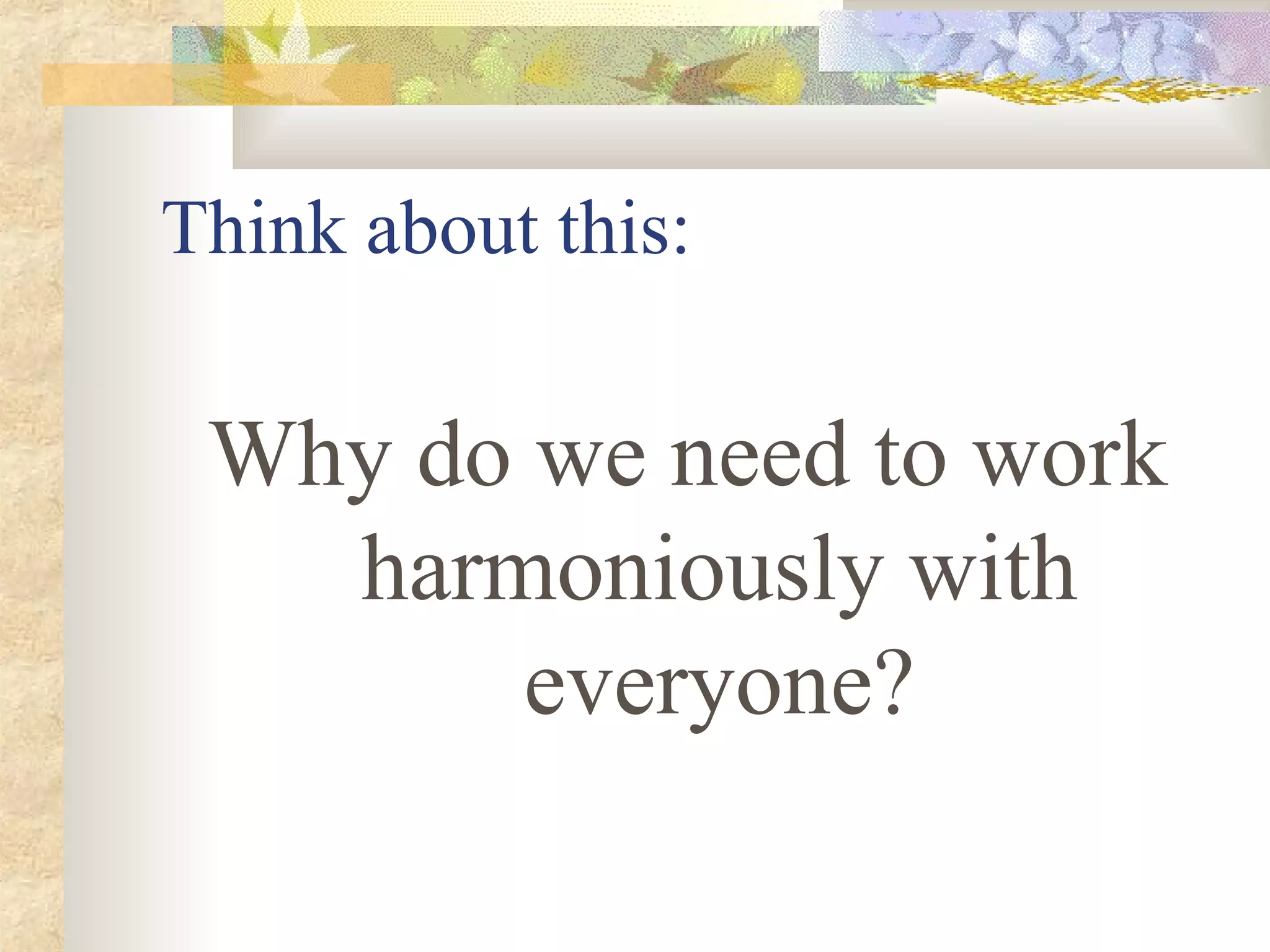 Think about this:

Why do we need to work harmoniously with everyone?